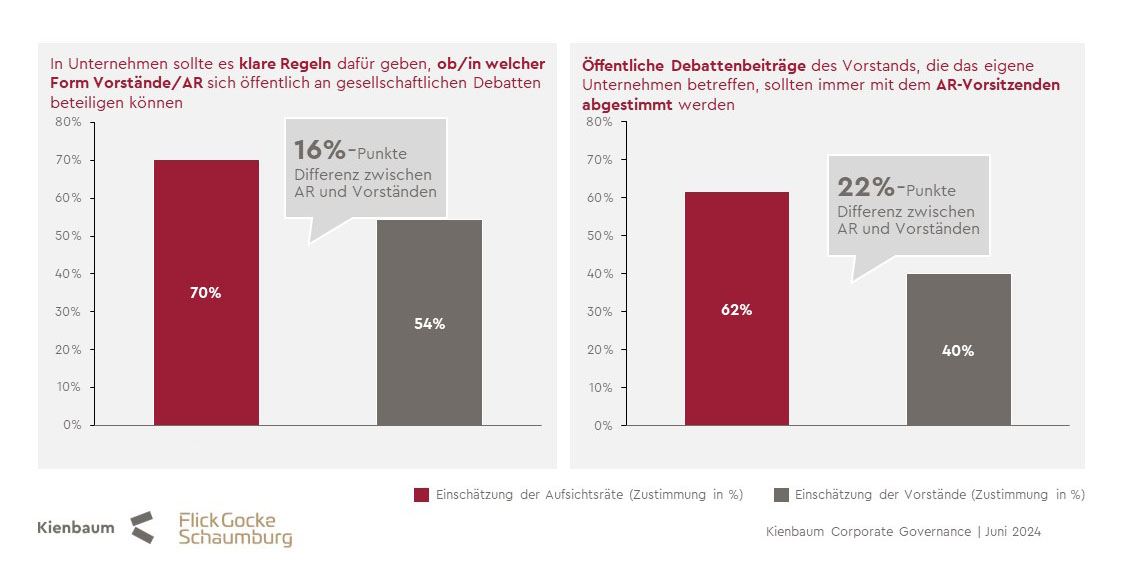 In Unternehmen sollte es klare Regeln dafür geben, ob/in welcher Form Vorstände/AR sich öffentlich an gesellschaftlichen Debatten beteiligen können

80%
70%
60%
50%
40%
30%
20%
10%
0%

16%-Punkte Differenz zwischen AR und Vorständen

70%

54%

Öffentliche Debattenbeiträge des Vorstands, die das eigene Unternehmen betreffen, sollten immer mit dem AR-Vorsitzenden abgestimmt werden

80%
70%
60%
50%
40%
30%
20%
10%
0%

22%-Punkte Differenz zwischen AR und Vorständen

62%

40%

Einschätzung der Aufsichtsräte (Zustimmung in %)

Einschätzung der Vorstände (Zustimmung in %)

Kienbaum

Flick Gocke Schaumburg

Kienbaum Corporate Governance | Juni 2024